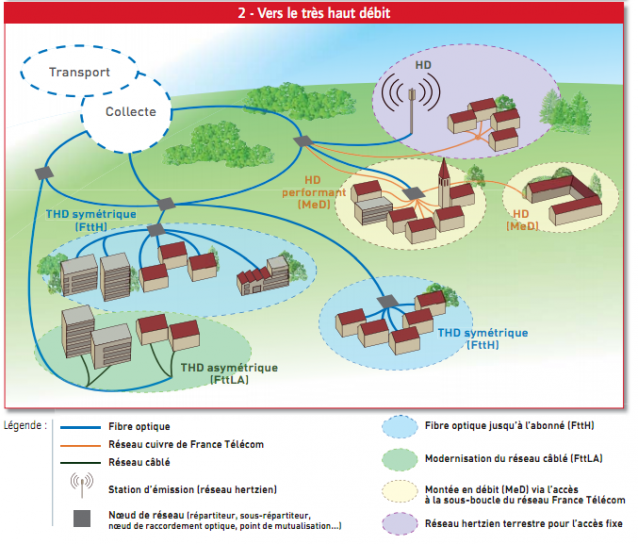 2 - Vers le très haut débit

Transport

Collecte

HD

HD performant (MeD)

HD (MeD)

THD symétrique (FttH)

THD symétrique (FttH)

THD asymétrique (FttLA)

Légende :

Fibre optique

Réseau cuivre de France Télécom

Réseau câblé

Station d'émission (réseau hertzien)

Nœud de réseau (répartiteur, sous-répartiteur, nœud de raccordement optique, point de mutualisation...)

Fibre optique jusqu'à l'abonné (FttH)

Modernisation du réseau câblé (FttLA)

Montée en débit (MeD) via l'accès à la sous-boucle du réseau France Télécom

Réseau hertzien terrestre pour l'accès fixe